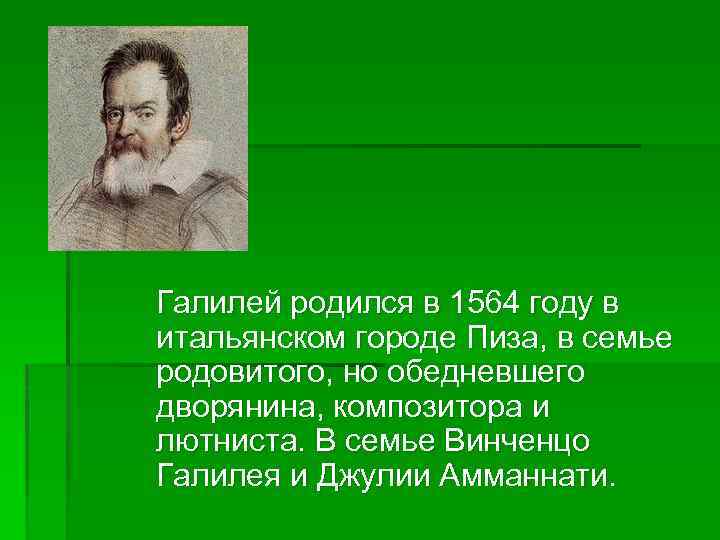 Галилей родился в 1564 году в итальянском городе Пиза, в семье родовитого, но обедневшего дворянина, композитора и лютниста. В семье Винченцо Галилея и Джулии Амманнати.